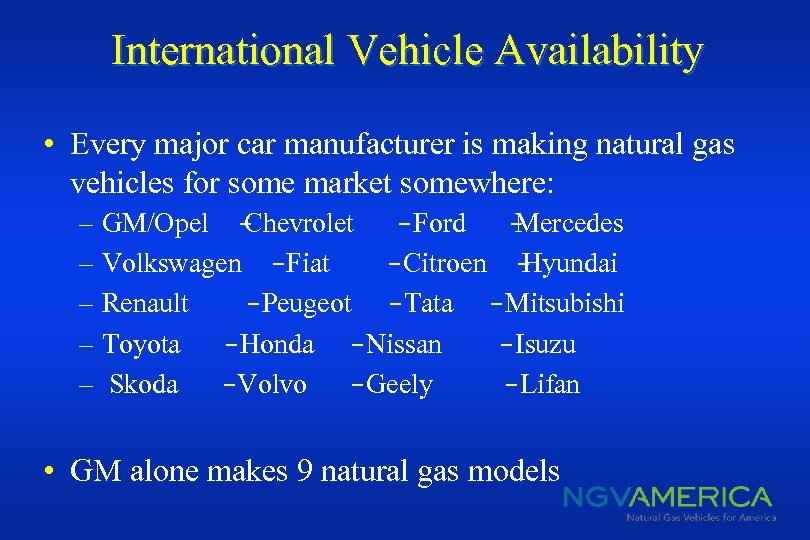 International Vehicle Availability

• Every major car manufacturer is making natural gas vehicles for some market somewhere:
– GM/Opel –Chevrolet –Ford –Mercedes
– Volkswagen –Fiat –Citroen –Hyundai
– Renault –Peugeot –Tata –Mitsubishi
– Toyota –Honda –Nissan –Isuzu
– Skoda –Volvo –Geely –Lifan

• GM alone makes 9 natural gas models

NGVAMERICA
Natural Gas Vehicles for America